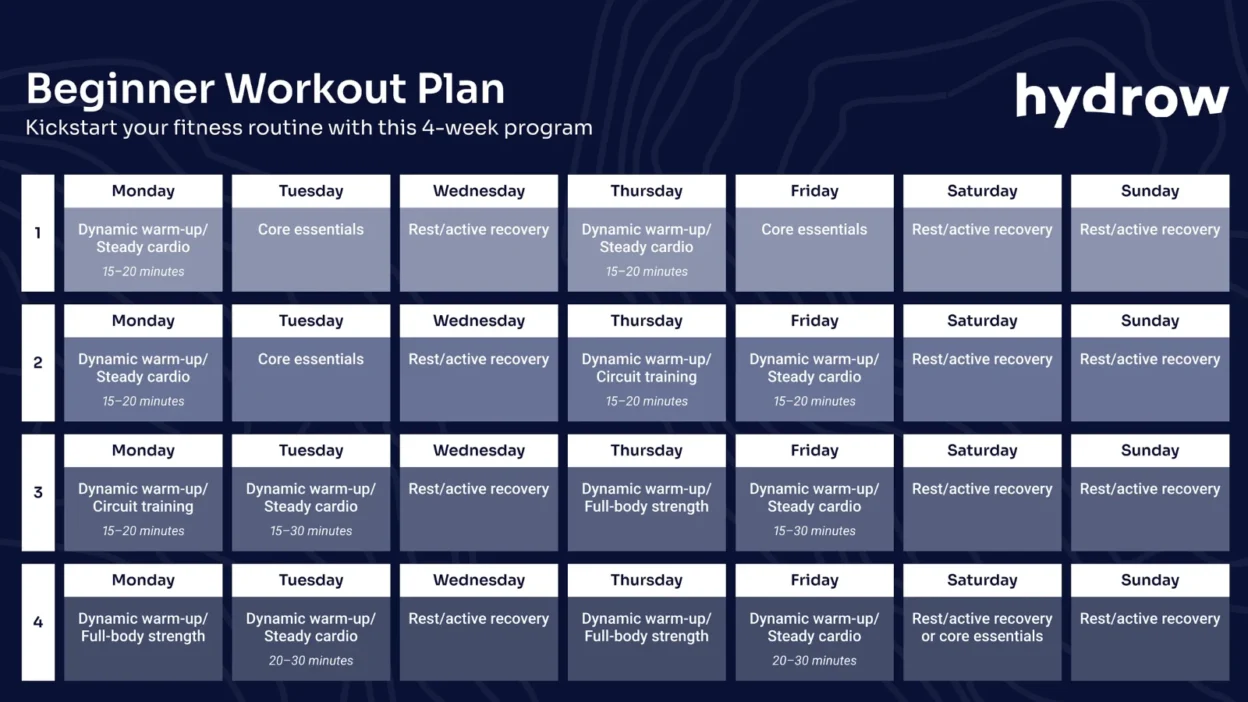 Beginner Workout Plan
Kickstart your fitness routine with this 4-week program

hydrow

| | Monday | Tuesday | Wednesday | Thursday | Friday | Saturday | Sunday |
|---|---|---|---|---|---|---|---|
| 1 | Dynamic warm-up/ Steady cardio 15–20 minutes | Core essentials | Rest/active recovery | Dynamic warm-up/ Steady cardio 15–20 minutes | Core essentials | Rest/active recovery | Rest/active recovery |
| 2 | Dynamic warm-up/ Steady cardio 15–20 minutes | Core essentials | Rest/active recovery | Dynamic warm-up/ Circuit training 15–20 minutes | Dynamic warm-up/ Steady cardio 15–20 minutes | Rest/active recovery | Rest/active recovery |
| 3 | Dynamic warm-up/ Circuit training 15–20 minutes | Dynamic warm-up/ Steady cardio 15–30 minutes | Rest/active recovery | Dynamic warm-up/ Full-body strength | Dynamic warm-up/ Steady cardio 15–30 minutes | Rest/active recovery | Rest/active recovery |
| 4 | Dynamic warm-up/ Full-body strength | Dynamic warm-up/ Steady cardio 20–30 minutes | Rest/active recovery | Dynamic warm-up/ Full-body strength | Dynamic warm-up/ Steady cardio 20–30 minutes | Rest/active recovery or core essentials | Rest/active recovery |